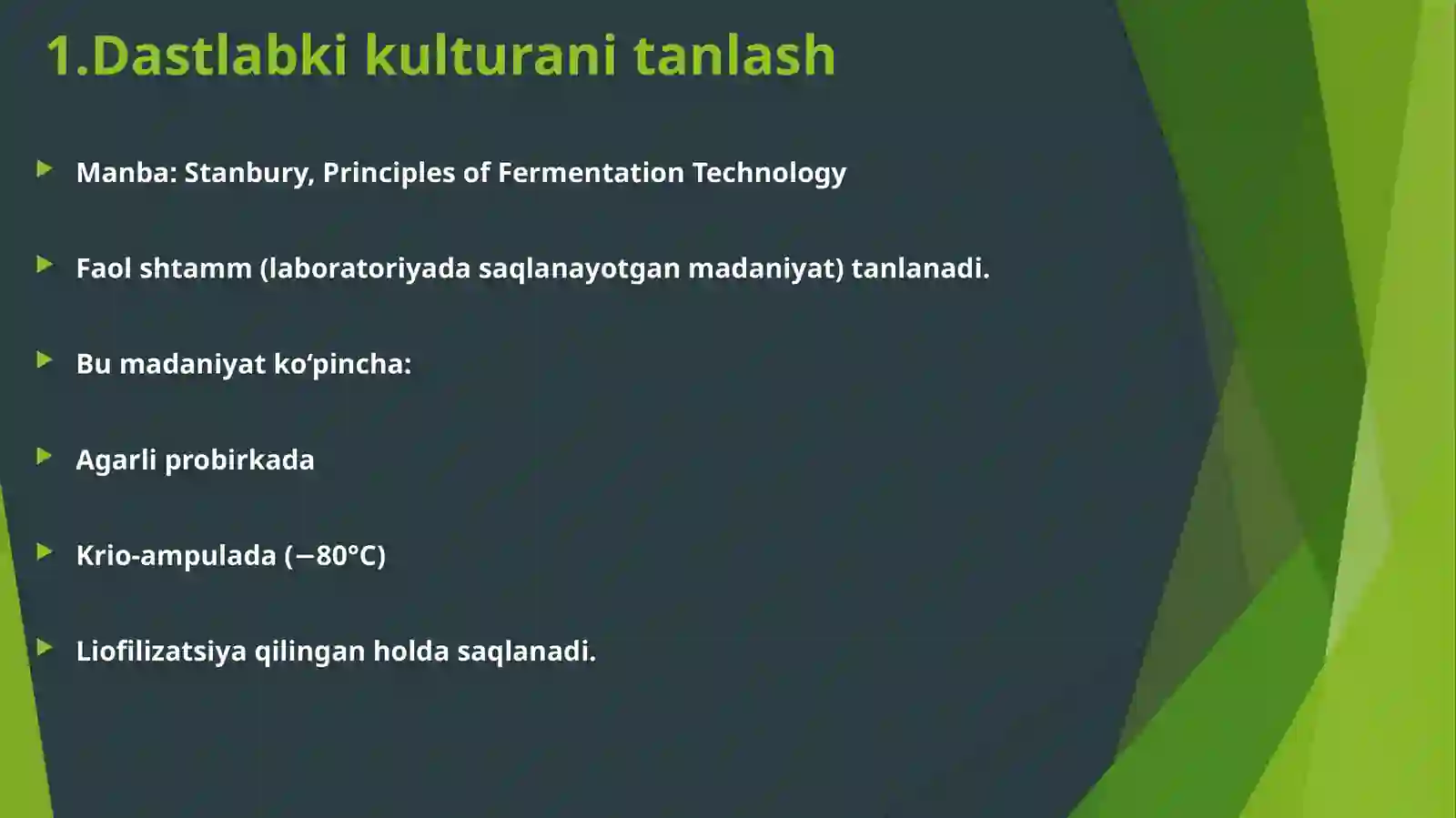 1.Dastlabki kulturani tanlash

Manba: Stanbury, Principles of Fermentation Technology

Faol shtamm (laboratoriyada saqlanayotgan madaniyat) tanlanadi.

Bu madaniyat ko‘pincha:

Agarli probirkada

Krio-ampulada (−80°C)

Liofilizatsiya qilingan holda saqlanadi.